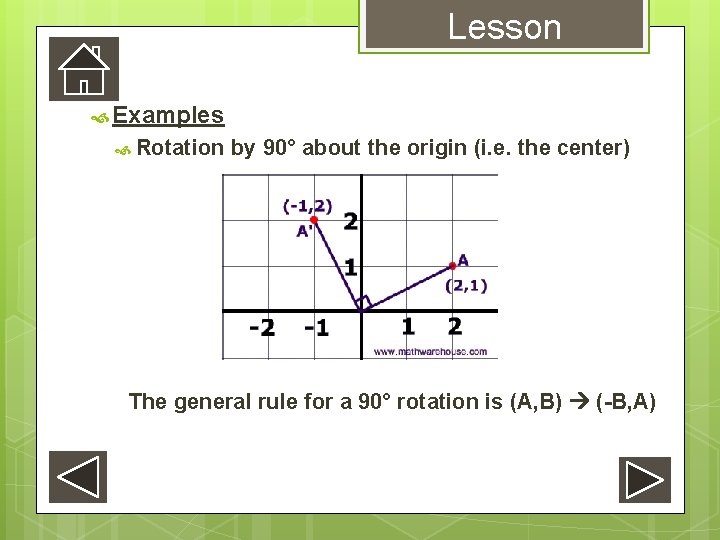 Lesson

Examples

Rotation by 90° about the origin (i.e. the center)

(-1,2)
A'
2
1
A
(2,1)
-2
-1
1
2
www.mathwarehouse.com

The general rule for a 90° rotation is (A,B) → (-B,A)